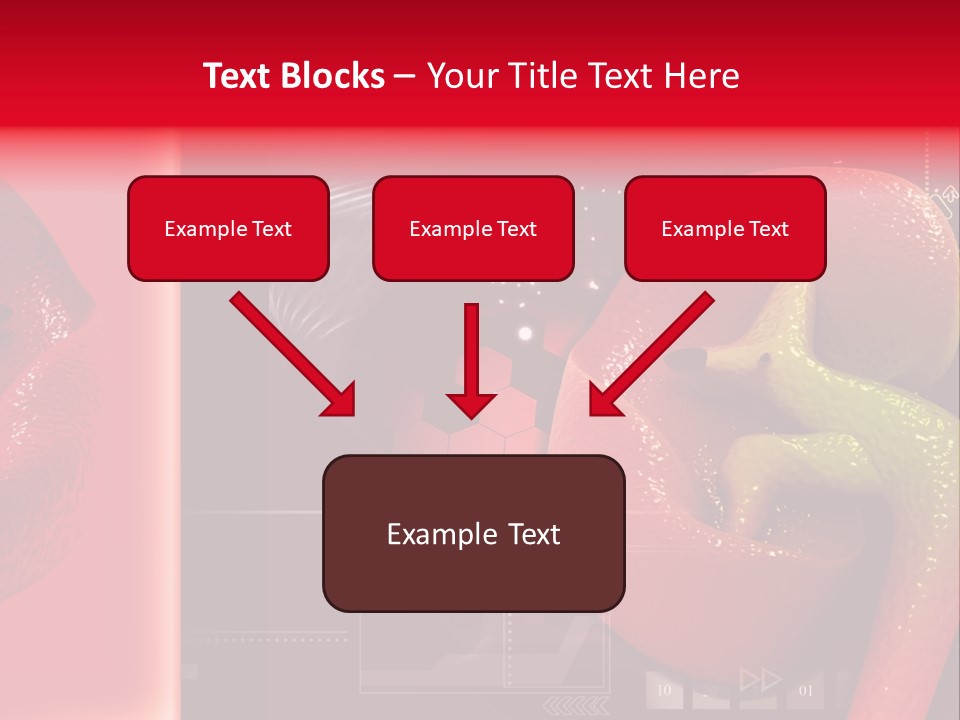 Text Blocks – Your Title Text Here

Example Text

Example Text

Example Text

Example Text

10

01